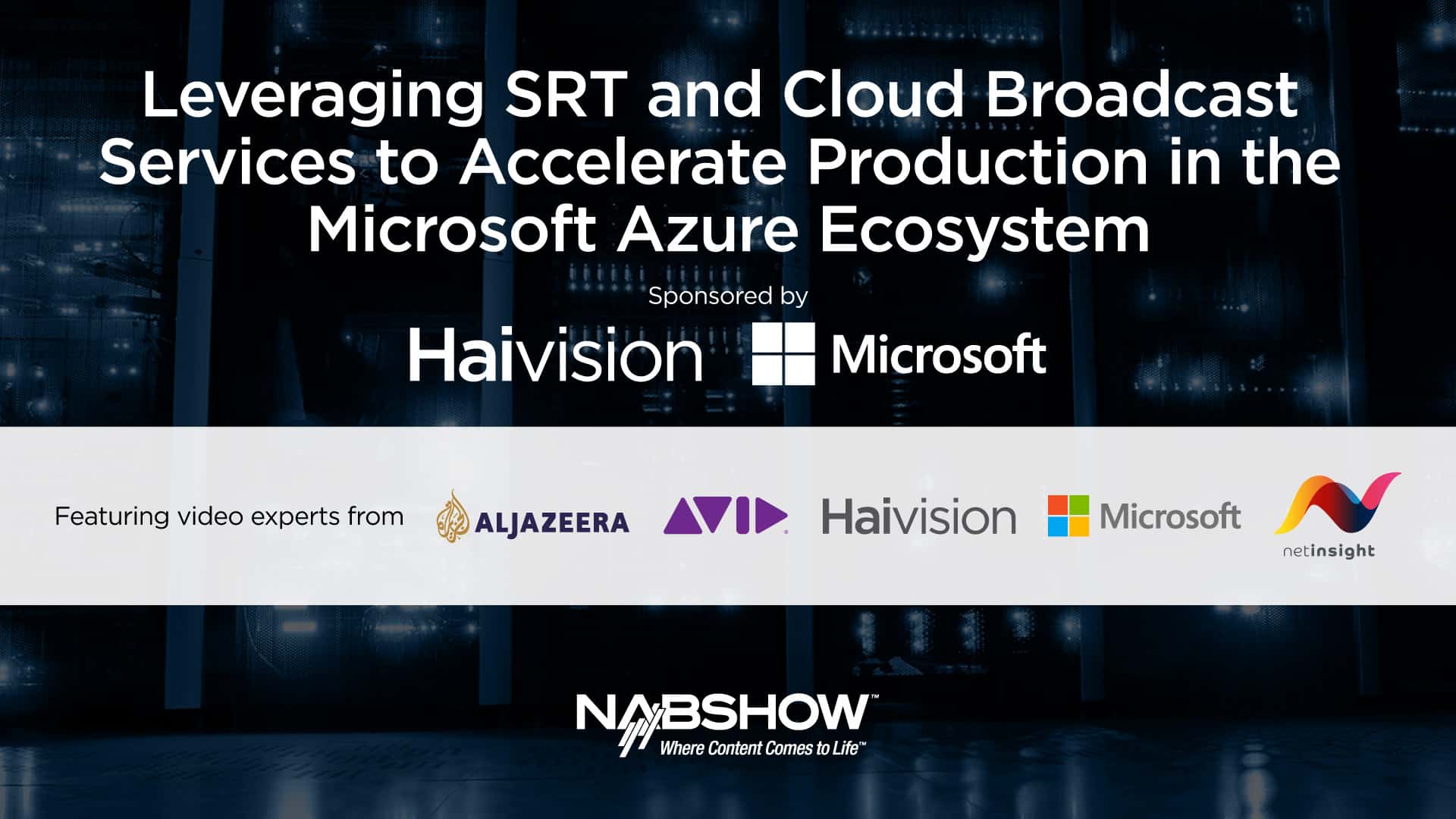 Leveraging SRT and Cloud Broadcast Services to Accelerate Production in the Microsoft Azure Ecosystem

Sponsored by

Haivision Microsoft

Featuring video experts from ALJAZEERA AVID Haivision Microsoft netinsight

NABSHOW™
Where Content Comes to Life™